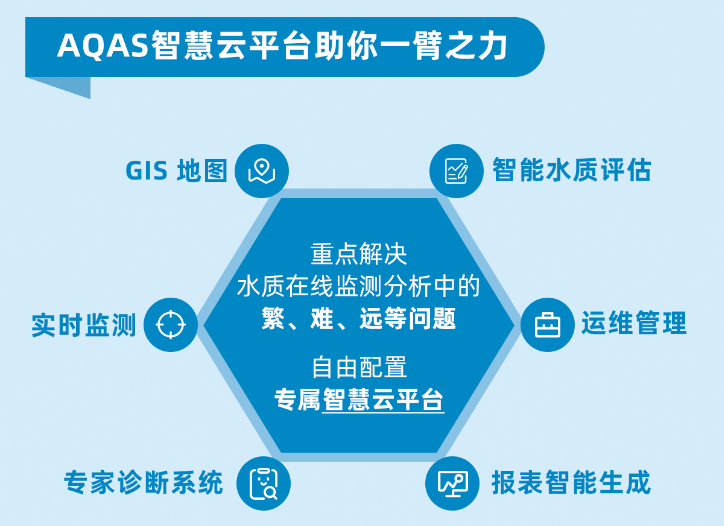 AQAS智慧云平台助你一臂之力

GIS 地图

智能水质评估

重点解决
水质在线监测分析中的
繁、难、远等问题

自由配置
专属智慧云平台

实时监测

运维管理

专家诊断系统

报表智能生成